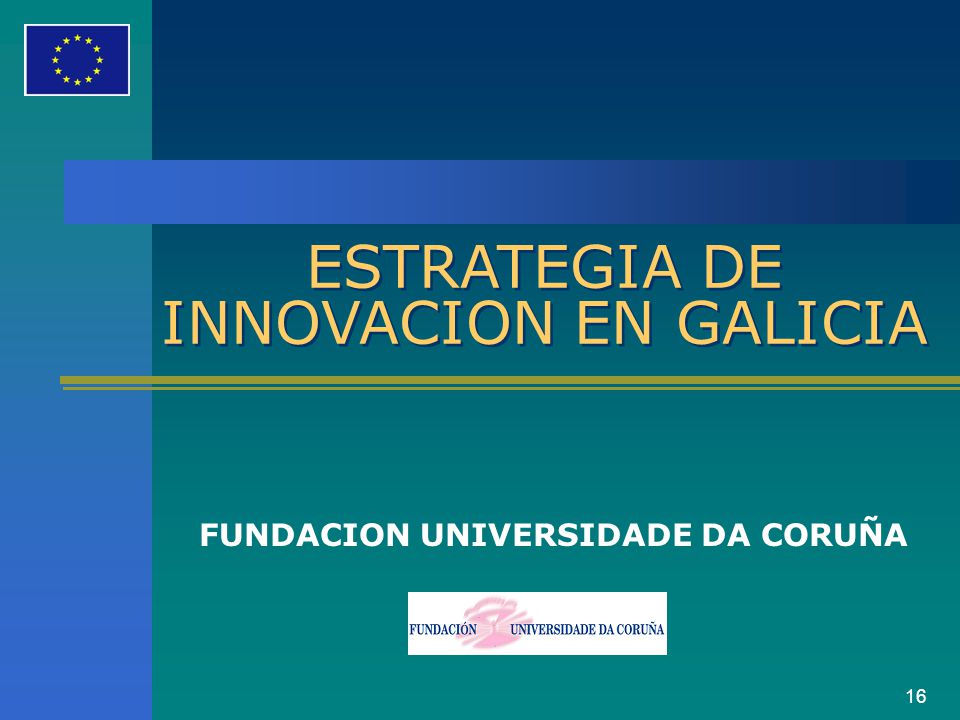 ESTRATEGIA DE INNOVACION EN GALICIA

FUNDACION UNIVERSIDADE DA CORUÑA

FUNDACIÓN UNIVERSIDADE DA CORUÑA

16